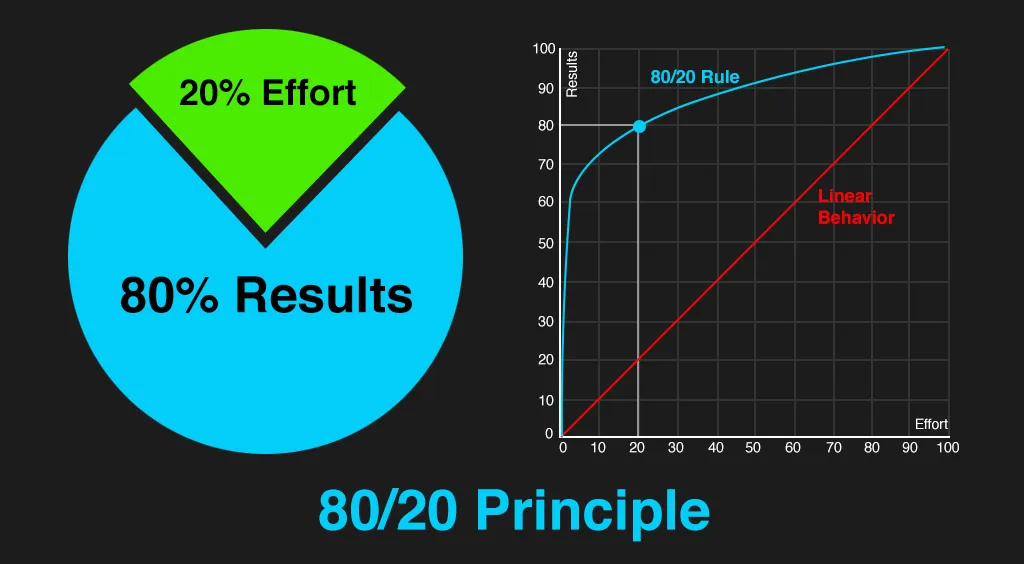 20% Effort

80% Results

100
90
80
70
60
50
40
30
20
10
0

Results

80/20 Rule

Linear Behavior

Effort

0 10 20 30 40 50 60 70 80 90 100

80/20 Principle